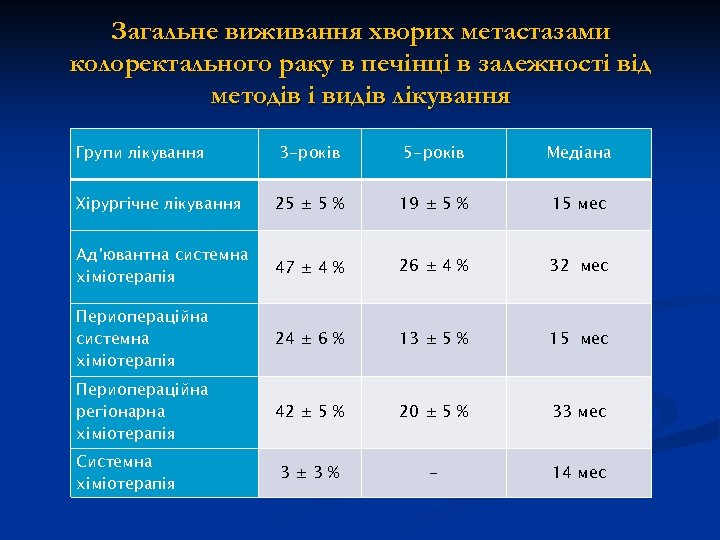 Загальне виживання хворих метастазами колоректального раку в печінці в залежності від методів і видів лікування

| Групи лікування | 3-років | 5-років | Медіана |
|---|---|---|---|
| Хірургічне лікування | 25 ± 5 % | 19 ± 5 % | 15 мес |
| Ад'ювантна системна хіміотерапія | 47 ± 4 % | 26 ± 4 % | 32 мес |
| Периопераційна системна хіміотерапія | 24 ± 6 % | 13 ± 5 % | 15 мес |
| Периопераційна регіонарна хіміотерапія | 42 ± 5 % | 20 ± 5 % | 33 мес |
| Системна хіміотерапія | 3 ± 3 % | - | 14 мес |